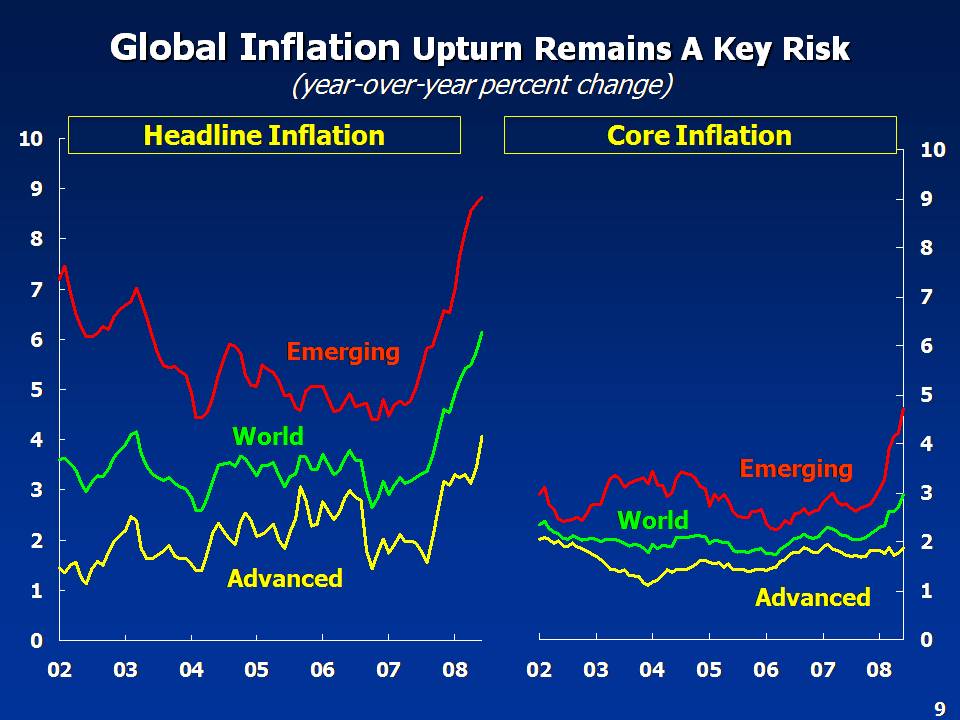 Global Inflation Upturn Remains A Key Risk
(year-over-year percent change)

Headline Inflation

10
9
8
7
6
5
4
3
2
1
0

Emerging
World
Advanced

02 03 04 05 06 07 08

Core Inflation

10
9
8
7
6
5
4
3
2
1
0

Emerging
World
Advanced

02 03 04 05 06 07 08

9